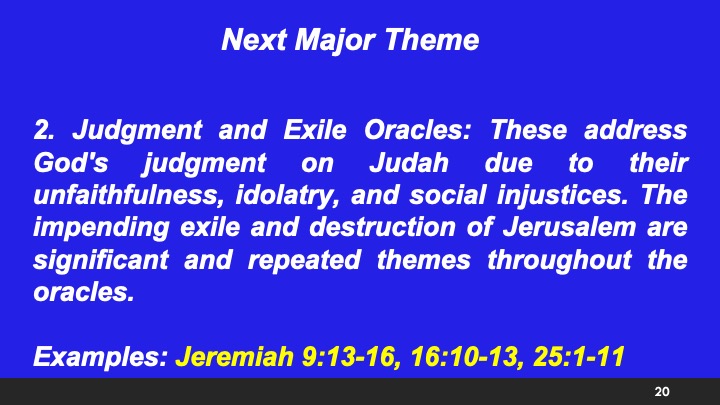 Next Major Theme

2. Judgment and Exile Oracles: These address God's judgment on Judah due to their unfaithfulness, idolatry, and social injustices. The impending exile and destruction of Jerusalem are significant and repeated themes throughout the oracles.

Examples: Jeremiah 9:13-16, 16:10-13, 25:1-11

20